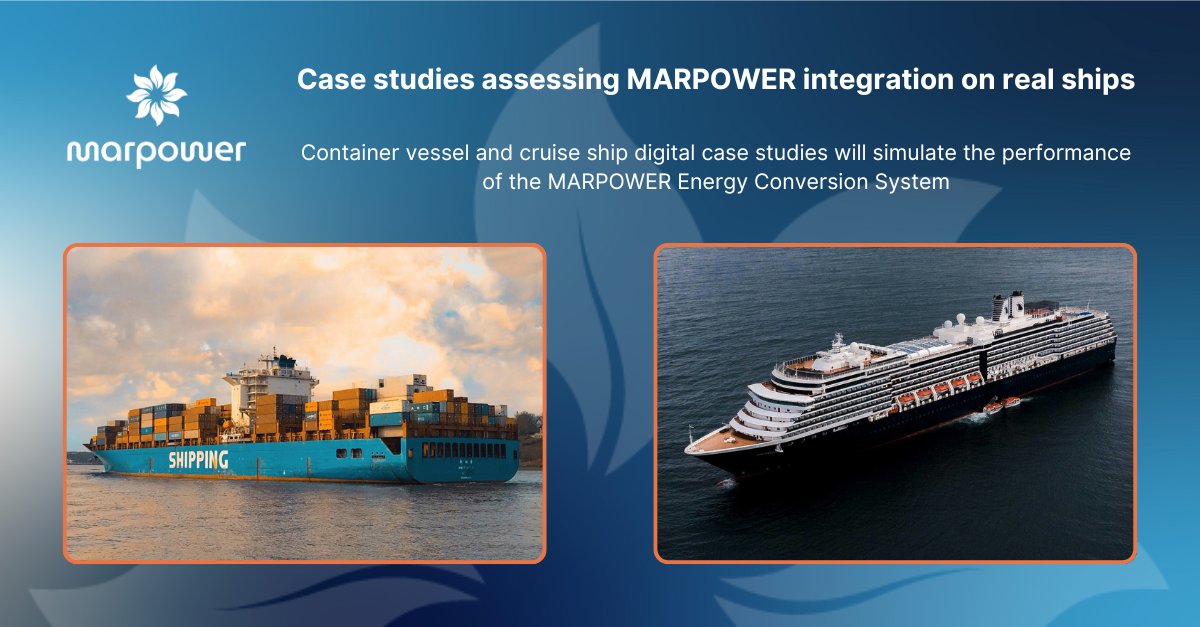 marpower

Case studies assessing MARPOWER integration on real ships

Container vessel and cruise ship digital case studies will simulate the performance of the MARPOWER Energy Conversion System

SHIPPING